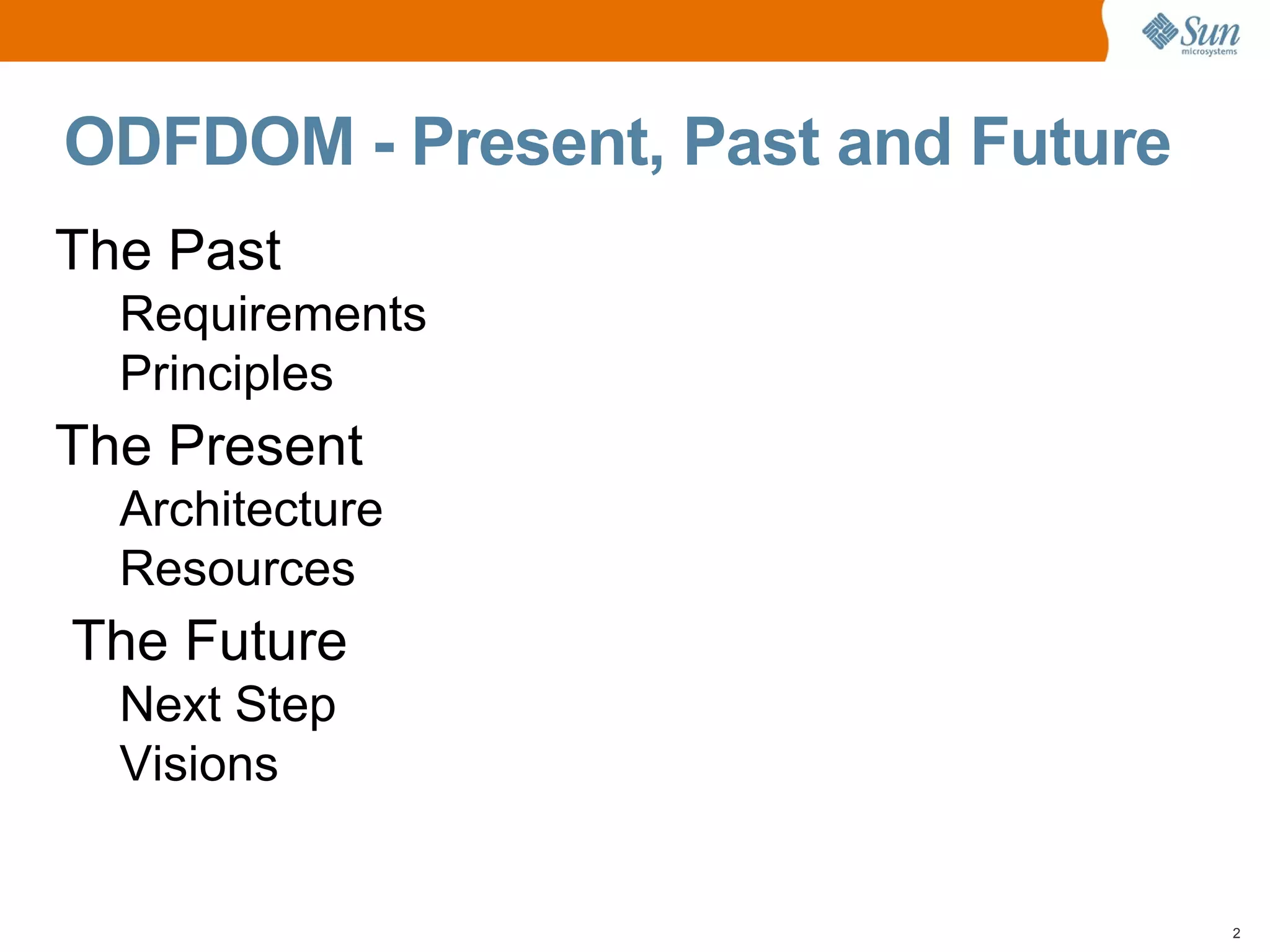 Sun microsystems

ODFDOM - Present, Past and Future

The Past

Requirements

Principles

The Present

Architecture

Resources

The Future

Next Step

Visions

2